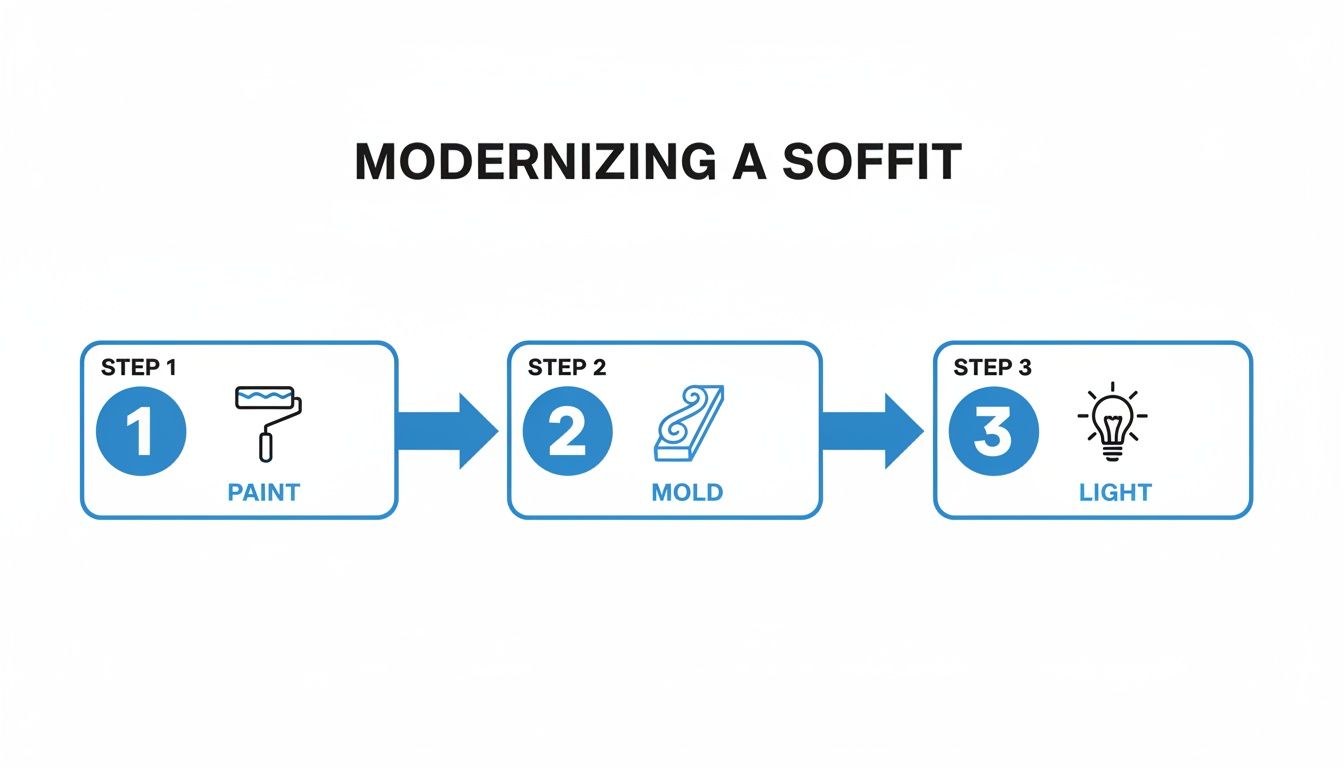 MODERNIZING A SOFFIT

STEP 1
1
PAINT

STEP 2
2
MOLD

STEP 3
3
LIGHT